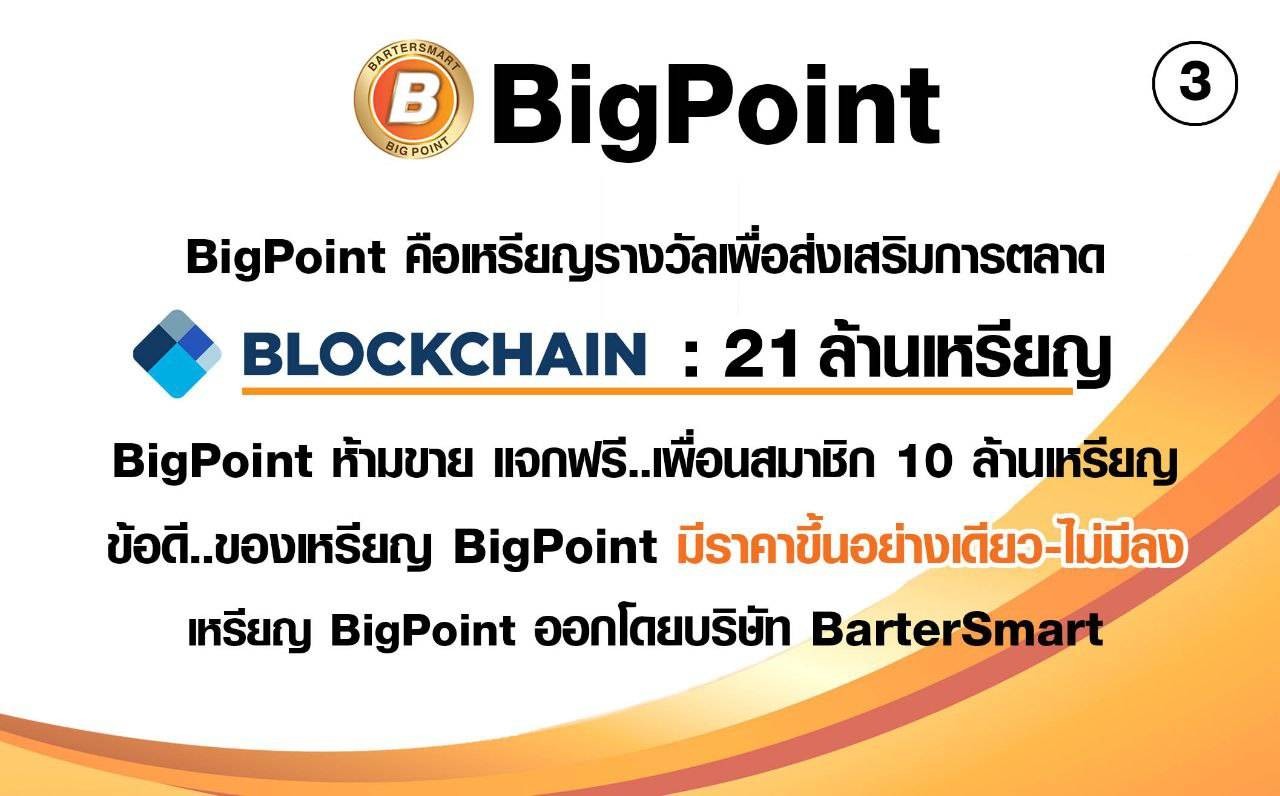 BARTERSMART
B
BIG POINT
BigPoint

3

BigPoint คือเหรียญรางวัลเพื่อส่งเสริมการตลาด

BLOCKCHAIN : 21 ล้านเหรียญ

BigPoint ห้ามขาย แจกฟรี..เพื่อนสมาชิก 10 ล้านเหรียญ

ข้อดี..ของเหรียญ BigPoint มีราคาขึ้นอย่างเดียว-ไม่มีลง

เหรียญ BigPoint ออกโดยบริษัท BarterSmart